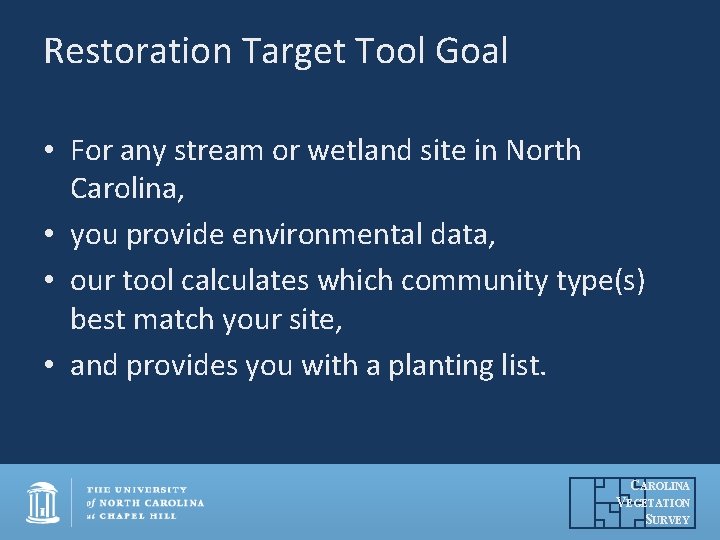 Restoration Target Tool Goal

• For any stream or wetland site in North Carolina,
• you provide environmental data,
• our tool calculates which community type(s) best match your site,
• and provides you with a planting list.

THE UNIVERSITY of NORTH CAROLINA at CHAPEL HILL

CAROLINA VEGETATION SURVEY